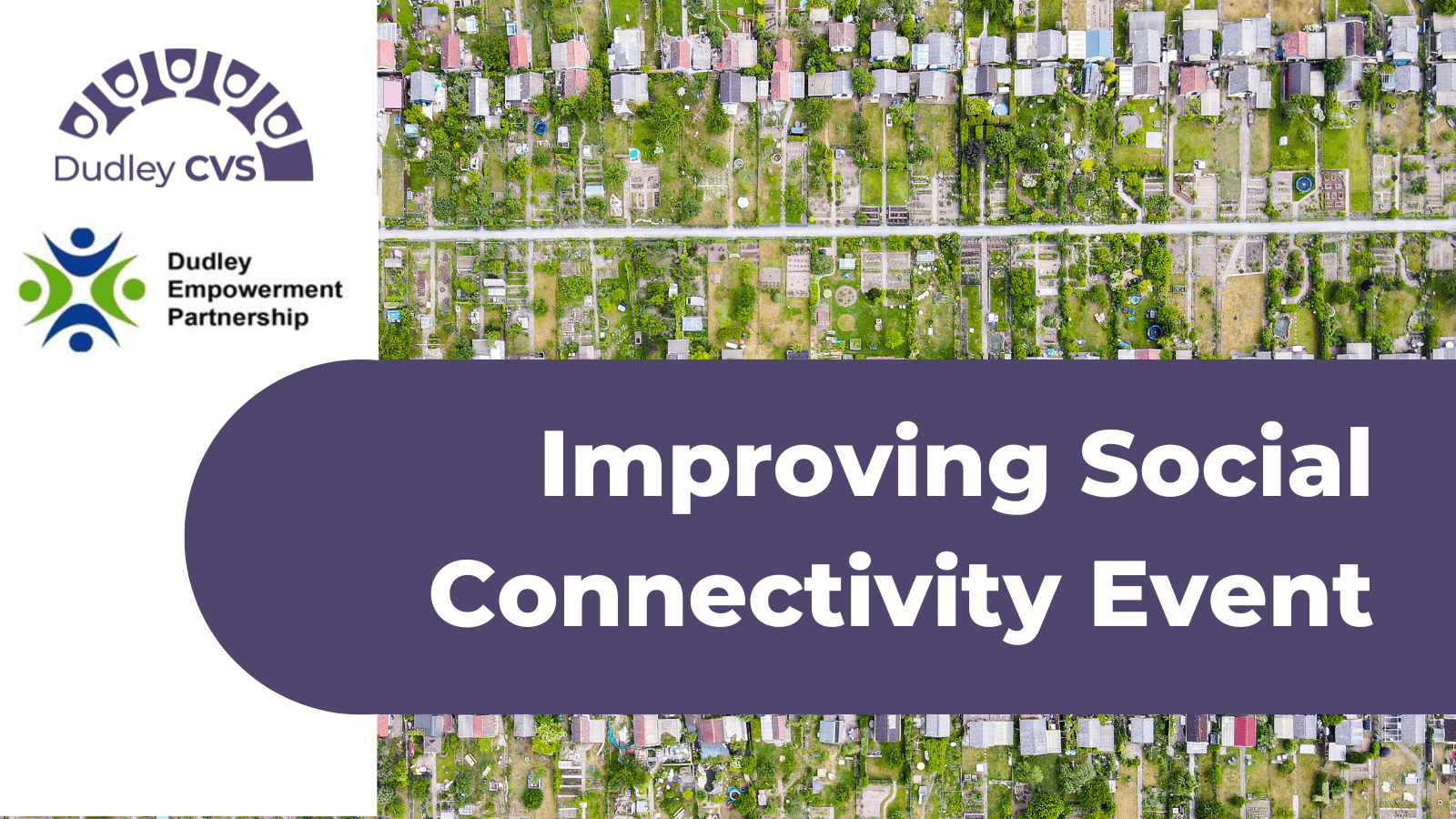 Dudley CVS

Dudley Empowerment Partnership

Improving Social Connectivity Event